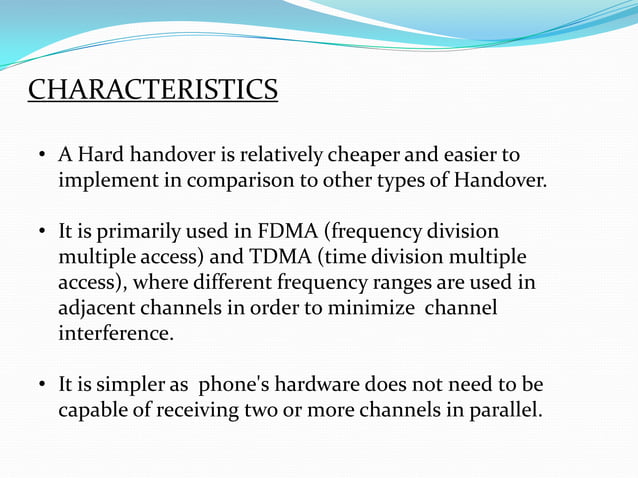 CHARACTERISTICS

• A Hard handover is relatively cheaper and easier to implement in comparison to other types of Handover.

• It is primarily used in FDMA (frequency division multiple access) and TDMA (time division multiple access), where different frequency ranges are used in adjacent channels in order to minimize channel interference.

• It is simpler as phone's hardware does not need to be capable of receiving two or more channels in parallel.